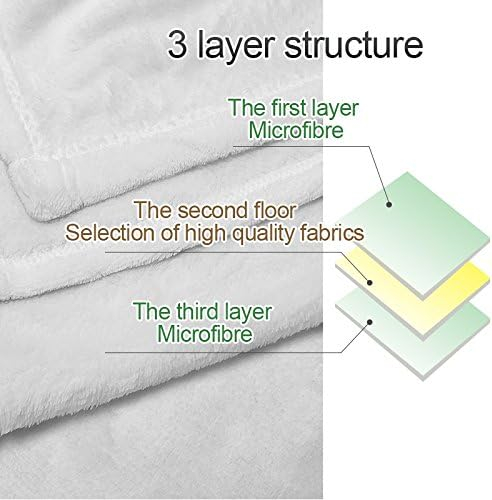 3 layer structure

The first layer
Microfibre

The second floor
Selection of high quality fabrics

The third layer
Microfibre